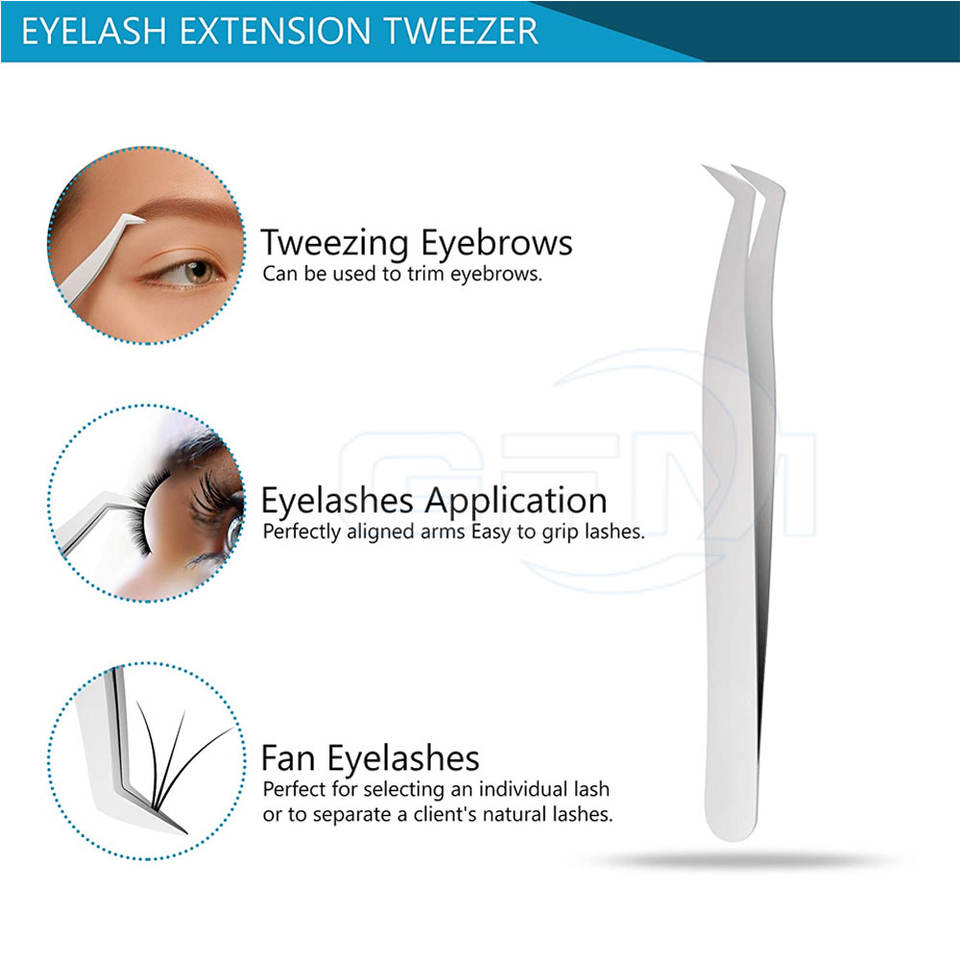 EYELASH EXTENSION TWEEZER

Tweezing Eyebrows
Can be used to trim eyebrows.

Eyelashes Application
Perfectly aligned arms Easy to grip lashes.

Fan Eyelashes
Perfect for selecting an individual lash or to separate a client's natural lashes.

GTM